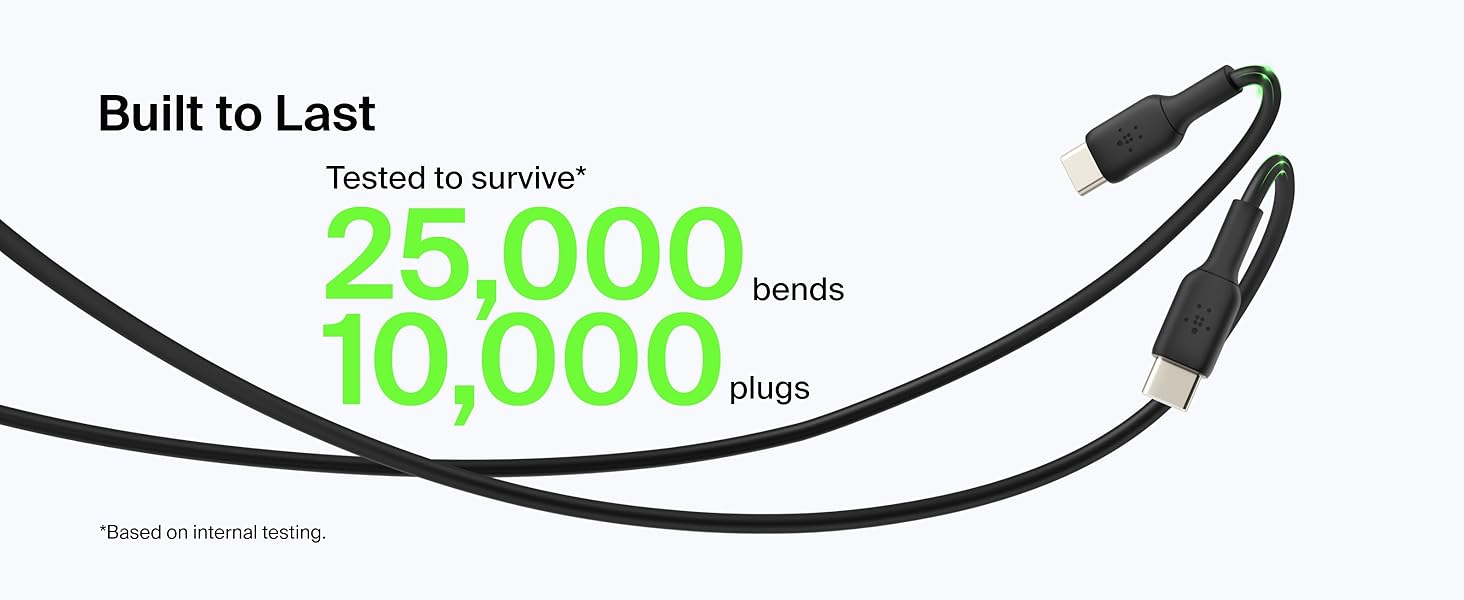 Built to Last

Tested to survive*

25,000 bends

10,000 plugs

*Based on internal testing.